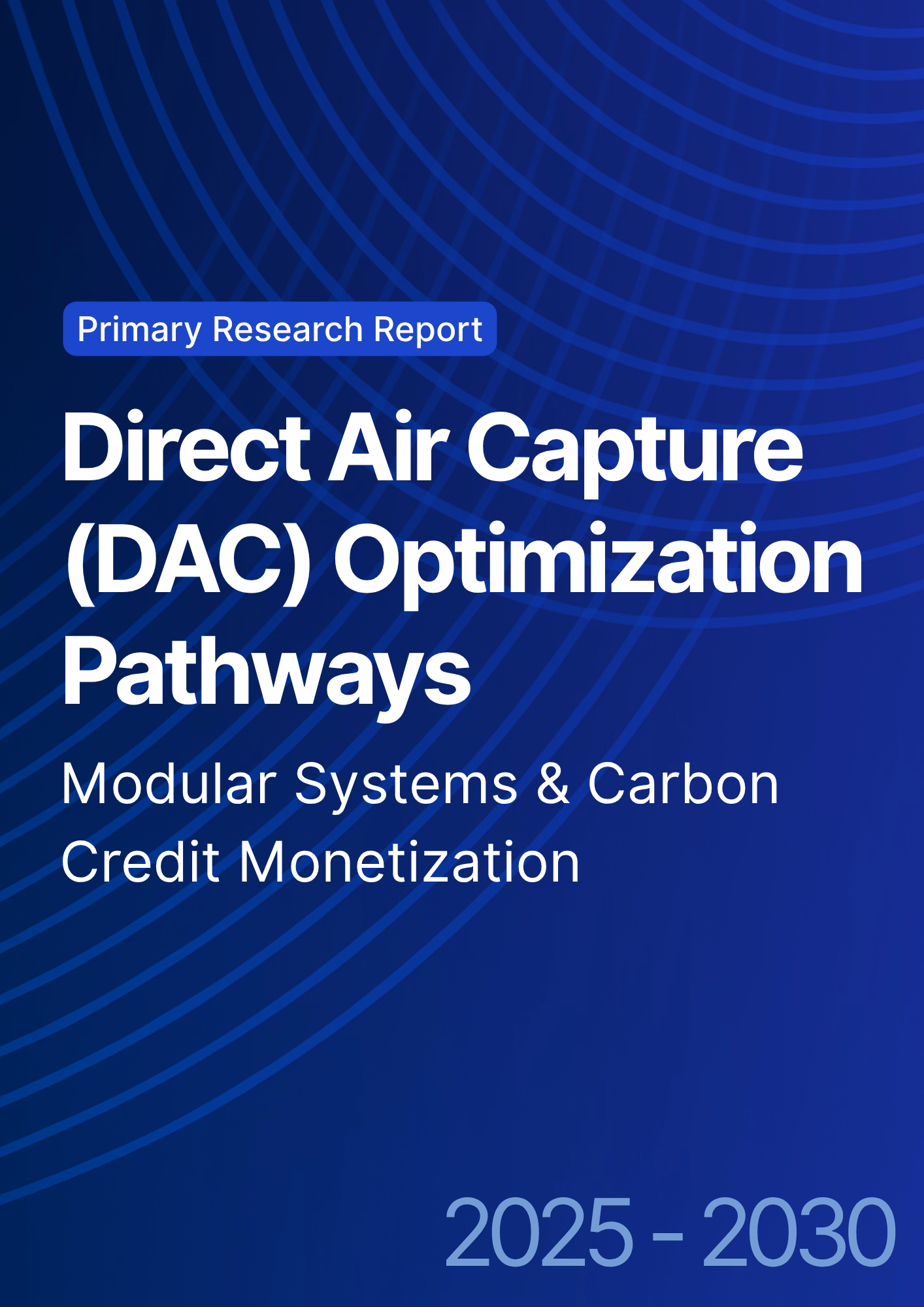 Primary Research Report

Direct Air Capture (DAC) Optimization Pathways

Modular Systems & Carbon Credit Monetization

2025 - 2030